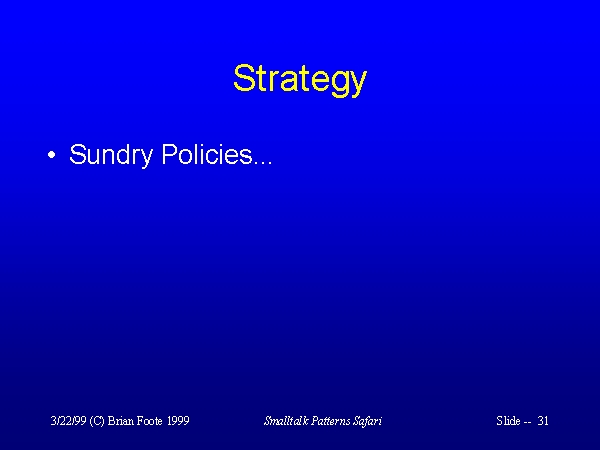 Strategy

• Sundry Policies...

3/22/99 (C) Brian Foote 1999

Smalltalk Patterns Safari

Slide -- 31